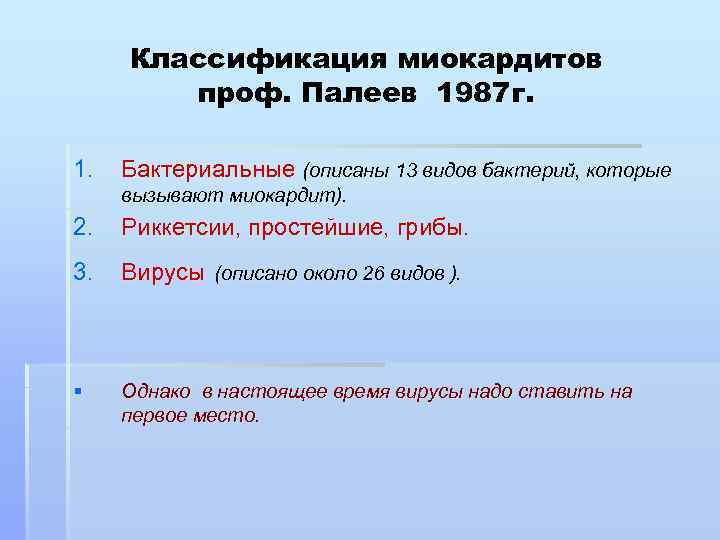 Классификация миокардитов проф. Палеев 1987г.

1. Бактериальные (описаны 13 видов бактерий, которые вызывают миокардит).

2. Риккетсии, простейшие, грибы.

3. Вирусы (описано около 26 видов ).

▪ Однако в настоящее время вирусы надо ставить на первое место.